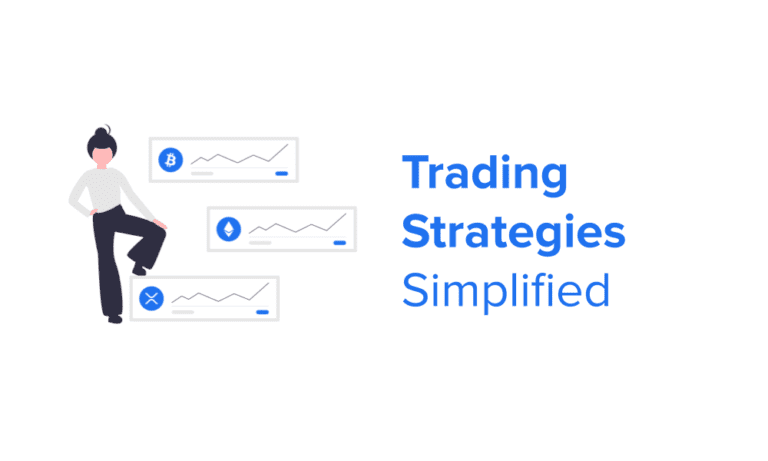 Trading Strategies Simplified